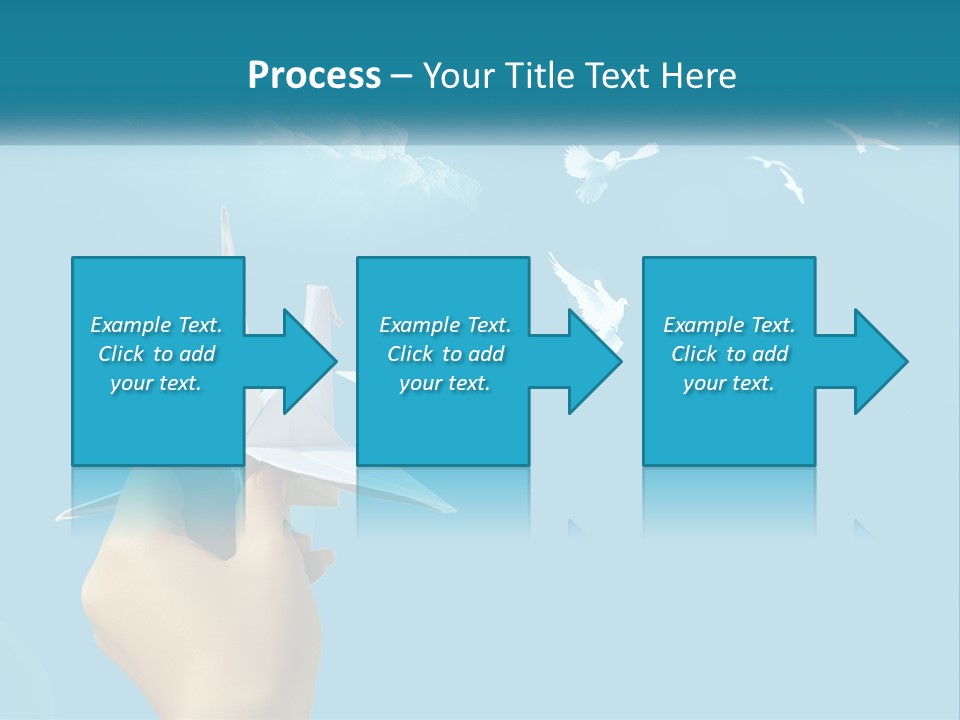 Process – Your Title Text Here

Example Text. Click to add your text.

Example Text. Click to add your text.

Example Text. Click to add your text.